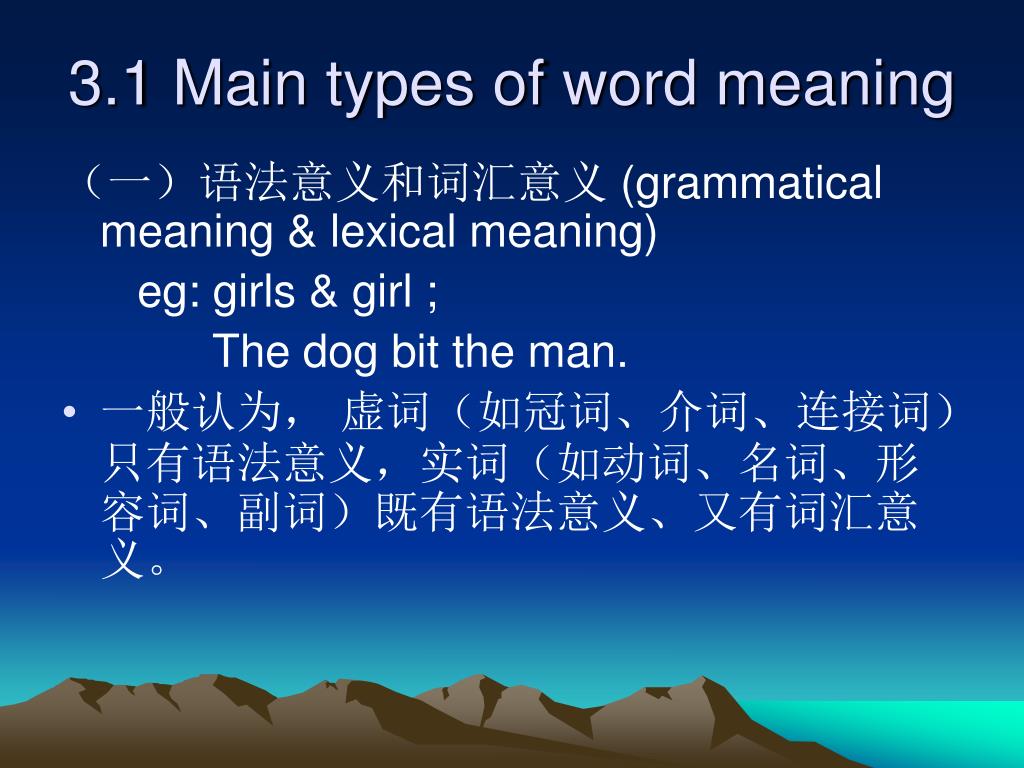 3.1 Main types of word meaning

（一）语法意义和词汇意义 (grammatical meaning & lexical meaning)

eg: girls & girl ;

The dog bit the man.

• 一般认为， 虚词（如冠词、介词、连接词）只有语法意义，实词（如动词、名词、形容词、副词）既有语法意义、又有词汇意义。